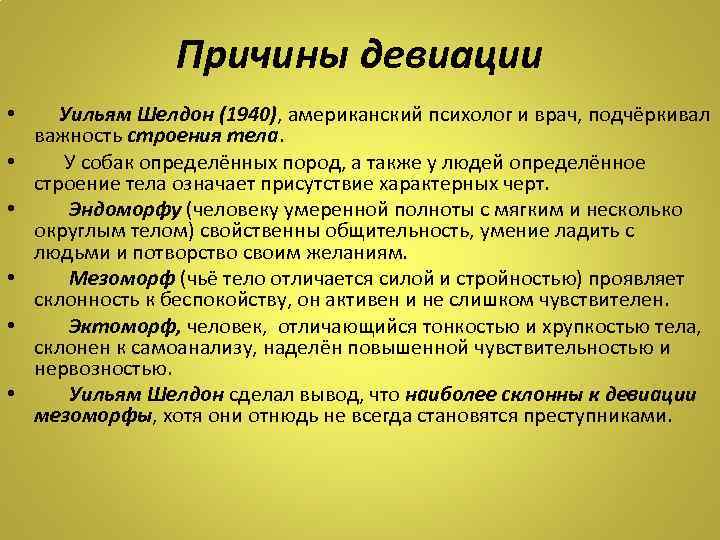 Причины девиации

• Уильям Шелдон (1940), американский психолог и врач, подчёркивал важность строения тела.

• У собак определённых пород, а также у людей определённое строение тела означает присутствие характерных черт.

• Эндоморфу (человеку умеренной полноты с мягким и несколько округлым телом) свойственны общительность, умение ладить с людьми и потворство своим желаниям.

• Мезоморф (чьё тело отличается силой и стройностью) проявляет склонность к беспокойству, он активен и не слишком чувствителен.

• Эктоморф, человек, отличающийся тонкостью и хрупкостью тела, склонен к самоанализу, наделён повышенной чувствительностью и нервозностью.

• Уильям Шелдон сделал вывод, что наиболее склонны к девиации мезоморфы, хотя они отнюдь не всегда становятся преступниками.